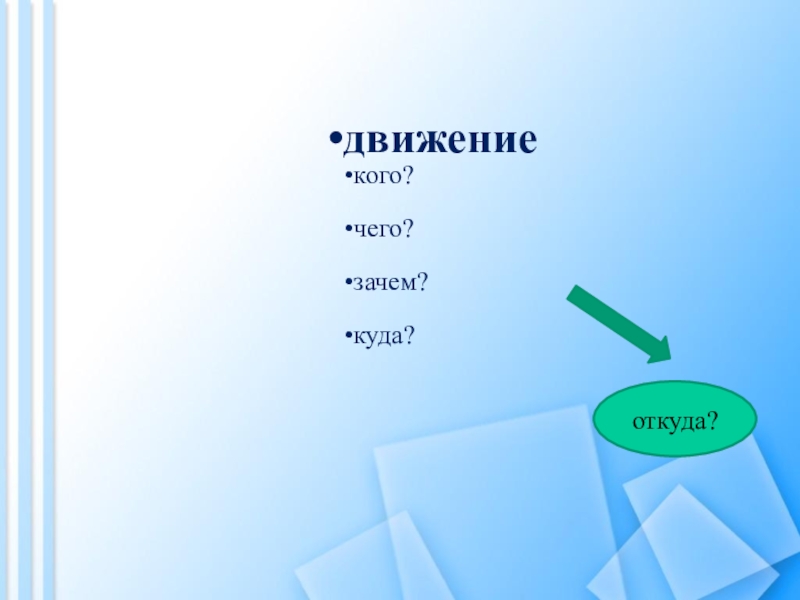 •движение

•кого?

•чего?

•зачем?

•куда?

откуда?